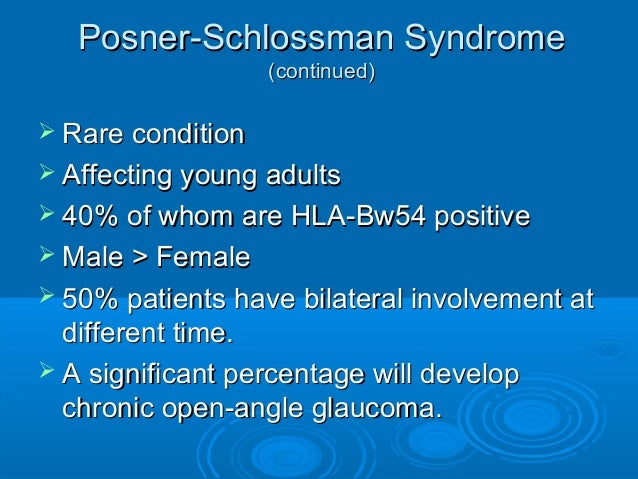 Posner-Schlossman Syndrome
(continued)

➢ Rare condition
➢ Affecting young adults
➢ 40% of whom are HLA-Bw54 positive
➢ Male > Female
➢ 50% patients have bilateral involvement at different time.
➢ A significant percentage will develop chronic open-angle glaucoma.